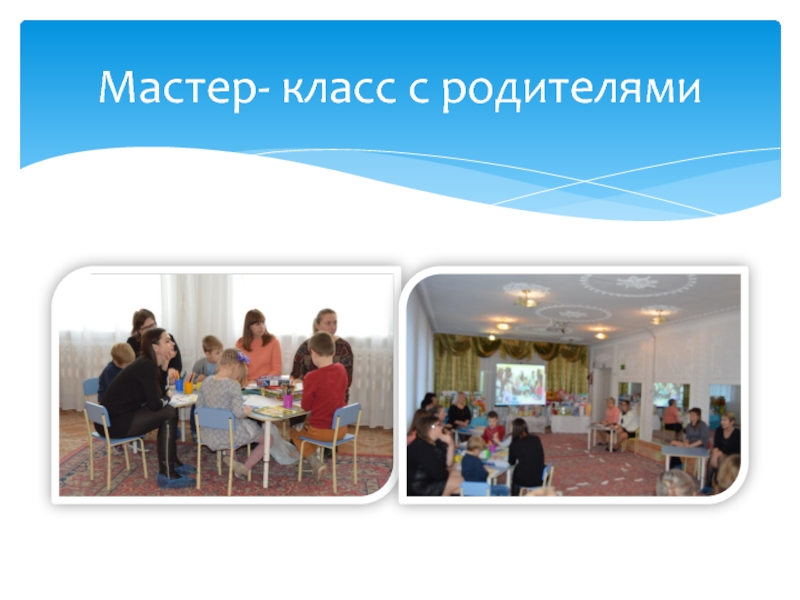 Мастер- класс с родителями